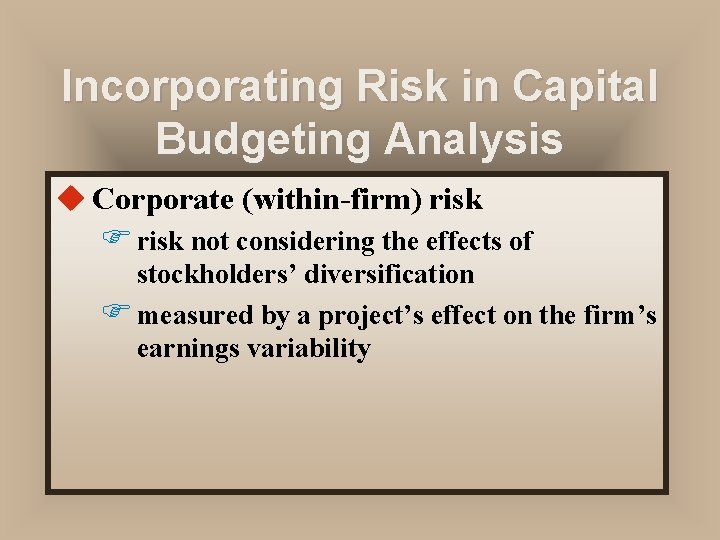 Incorporating Risk in Capital Budgeting Analysis

Corporate (within-firm) risk

risk not considering the effects of stockholders’ diversification

measured by a project’s effect on the firm’s earnings variability